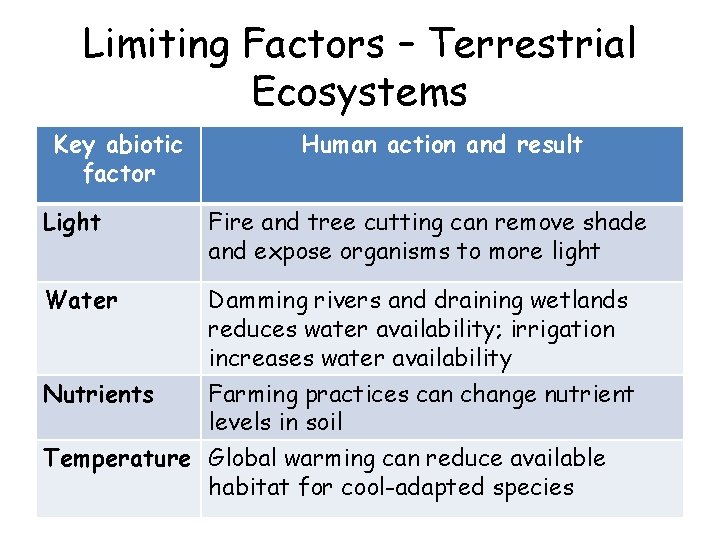 Limiting Factors – Terrestrial Ecosystems

| Key abiotic factor | Human action and result |
|---|---|
| Light | Fire and tree cutting can remove shade and expose organisms to more light |
| Water | Damming rivers and draining wetlands reduces water availability; irrigation increases water availability |
| Nutrients | Farming practices can change nutrient levels in soil |
| Temperature | Global warming can reduce available habitat for cool-adapted species |